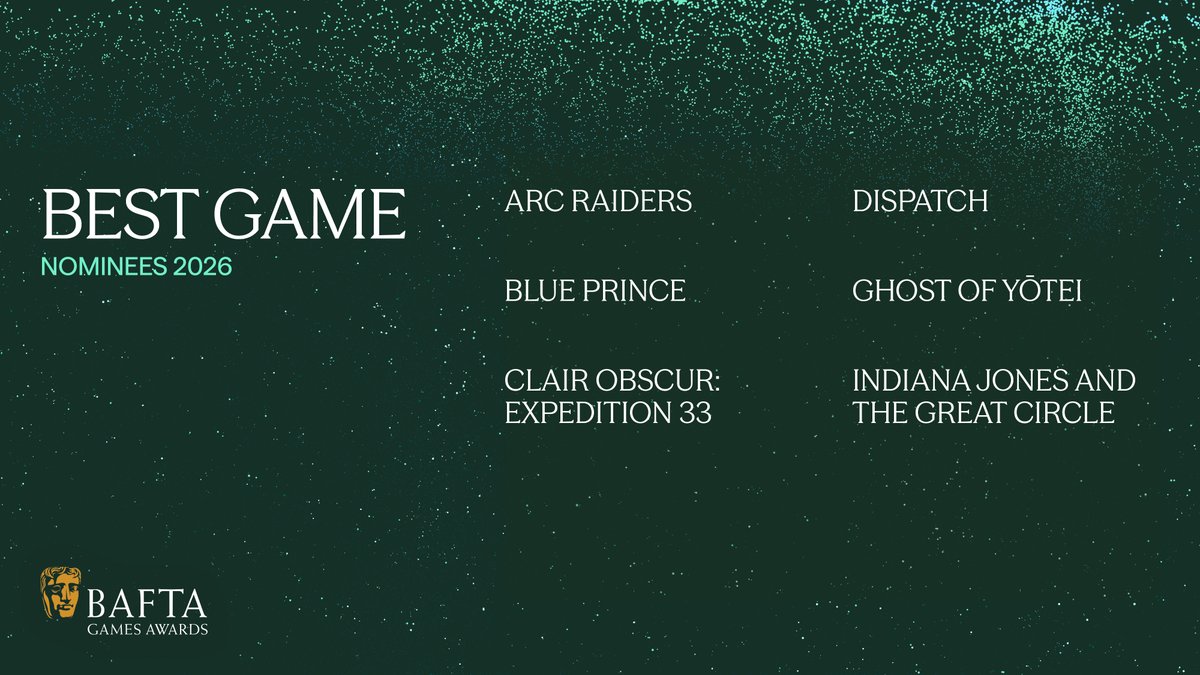 BEST GAME
NOMINEES 2026

ARC RAIDERS

BLUE PRINCE

CLAIR OBSCUR: EXPEDITION 33

DISPATCH

GHOST OF YŌTEI

INDIANA JONES AND THE GREAT CIRCLE

BAFTA
GAMES AWARDS